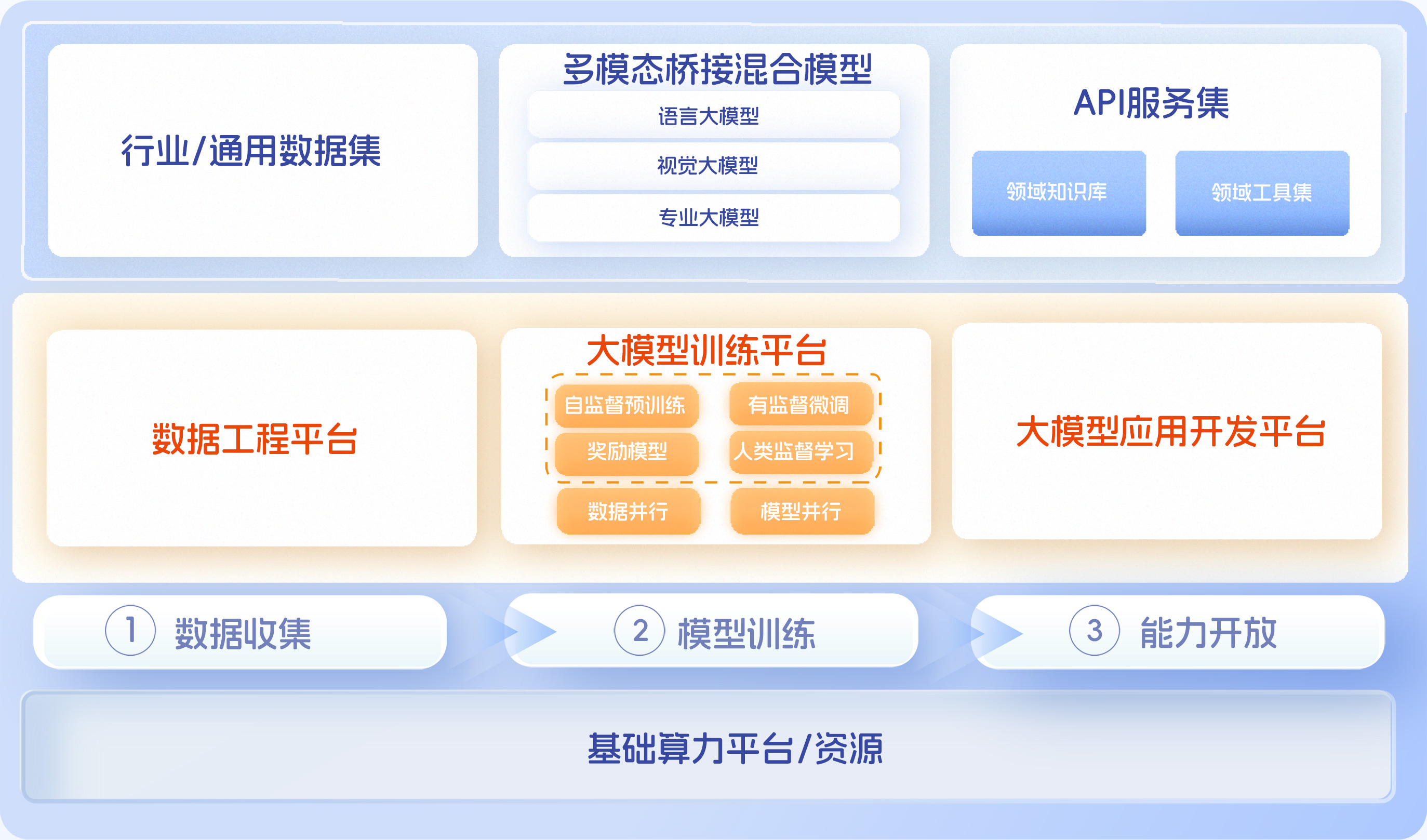 行业/通用数据集

多模态桥接混合模型

语言大模型

视觉大模型

专业大模型

API服务集

领域知识库

领域工具集

数据工程平台

大模型训练平台

自监督预训练

有监督微调

奖励模型

人类监督学习

数据并行

模型并行

大模型应用开发平台

1 数据收集

2 模型训练

3 能力开放

基础算力平台/资源